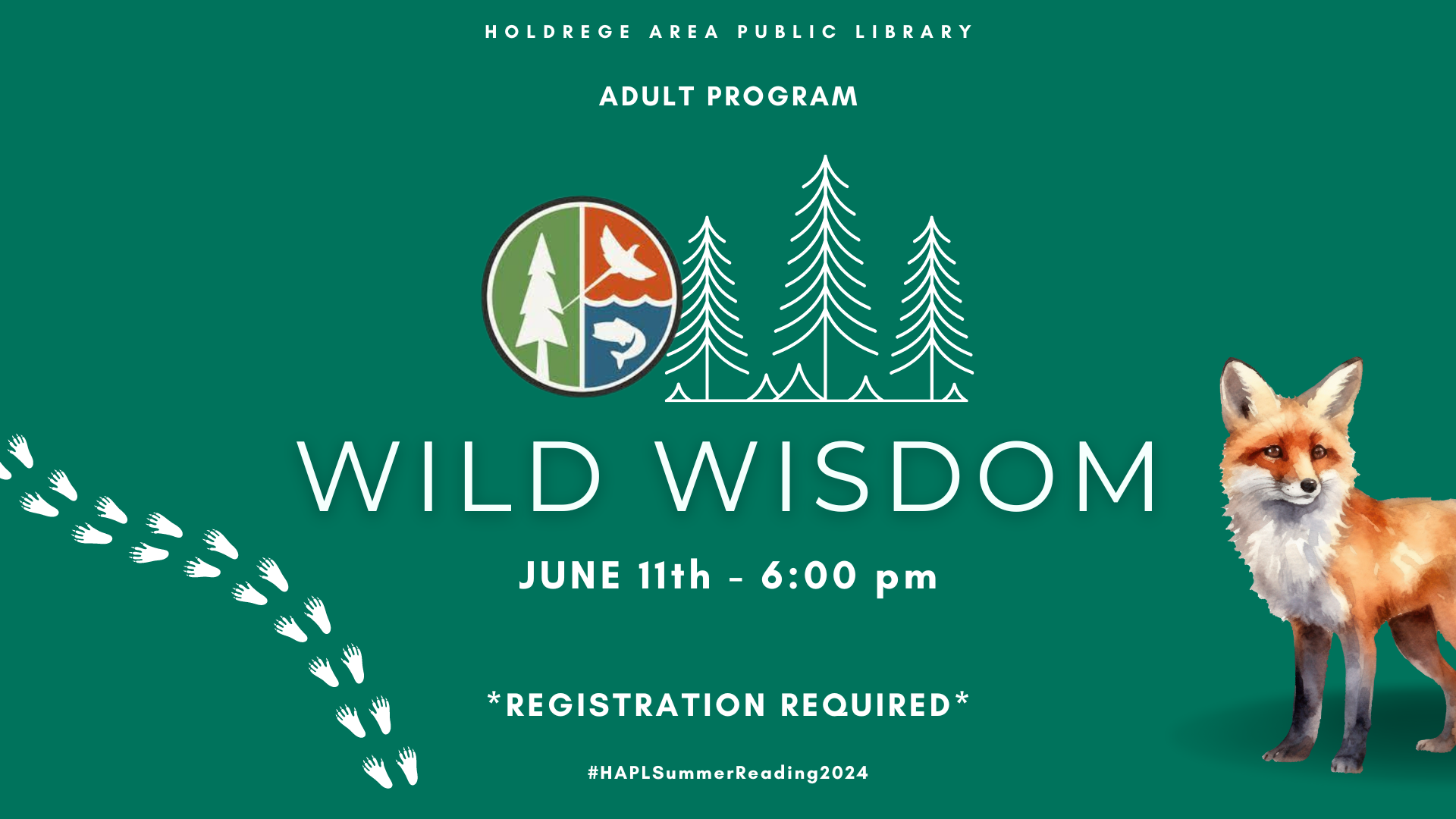 HOLDREGE AREA PUBLIC LIBRARY

ADULT PROGRAM

WILD WISDOM

JUNE 11th - 6:00 pm

*REGISTRATION REQUIRED*

#HAPLSummerReading2024